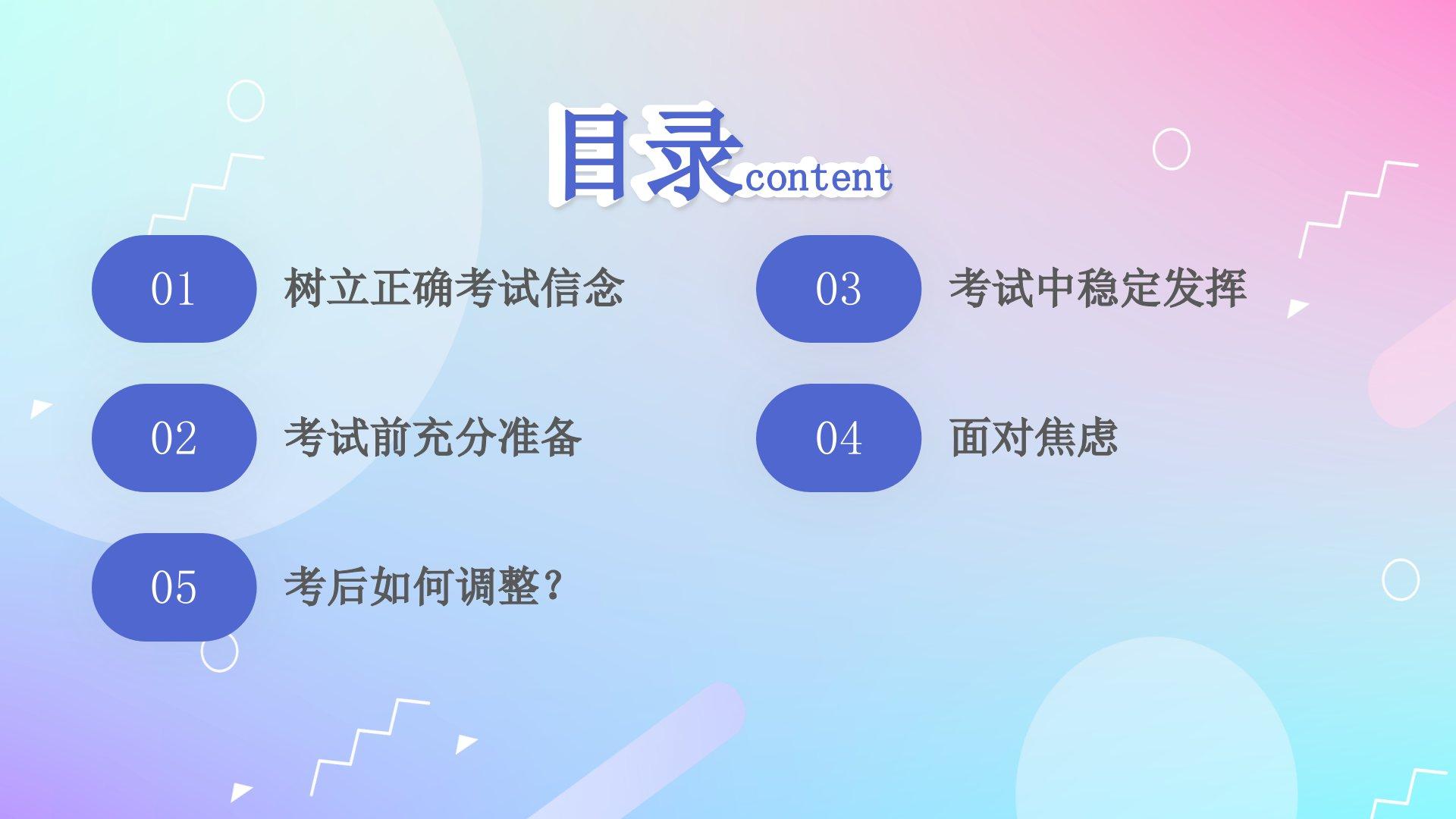 目录content

01 树立正确考试信念

02 考试前充分准备

05 考后如何调整？

03 考试中稳定发挥

04 面对焦虑